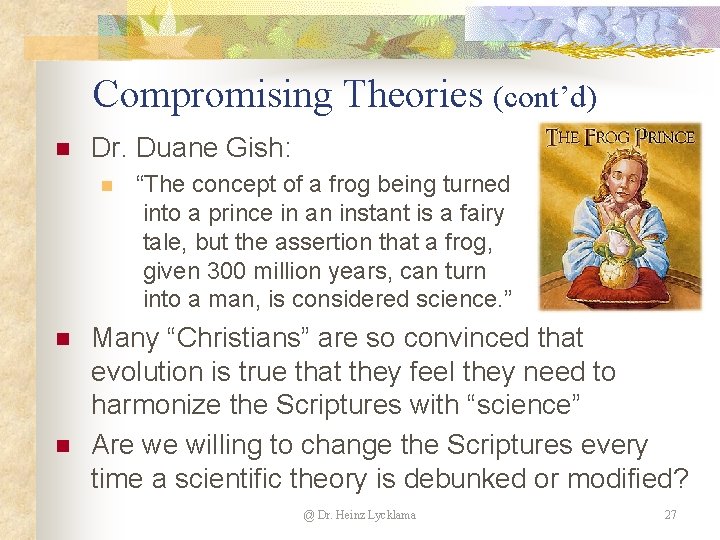 Compromising Theories (cont'd)

Dr. Duane Gish:

"The concept of a frog being turned into a prince in an instant is a fairy tale, but the assertion that a frog, given 300 million years, can turn into a man, is considered science."

THE FROG PRINCE

Many "Christians" are so convinced that evolution is true that they feel they need to harmonize the Scriptures with "science"

Are we willing to change the Scriptures every time a scientific theory is debunked or modified?

@ Dr. Heinz Lycklama

27